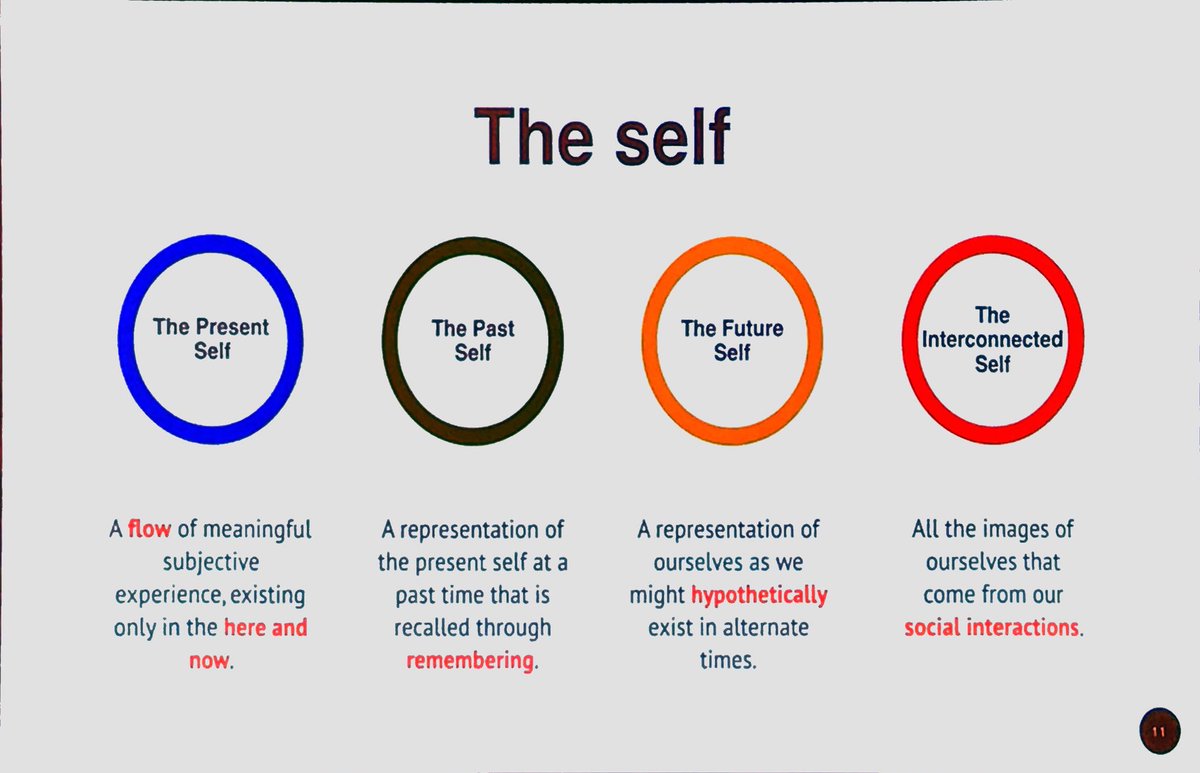 The self

The Present Self

The Past Self

The Future Self

The Interconnected Self

A flow of meaningful subjective experience, existing only in the here and now.

A representation of the present self at a past time that is recalled through remembering.

A representation of ourselves as we might hypothetically exist in alternate times.

All the images of ourselves that come from our social interactions.

11